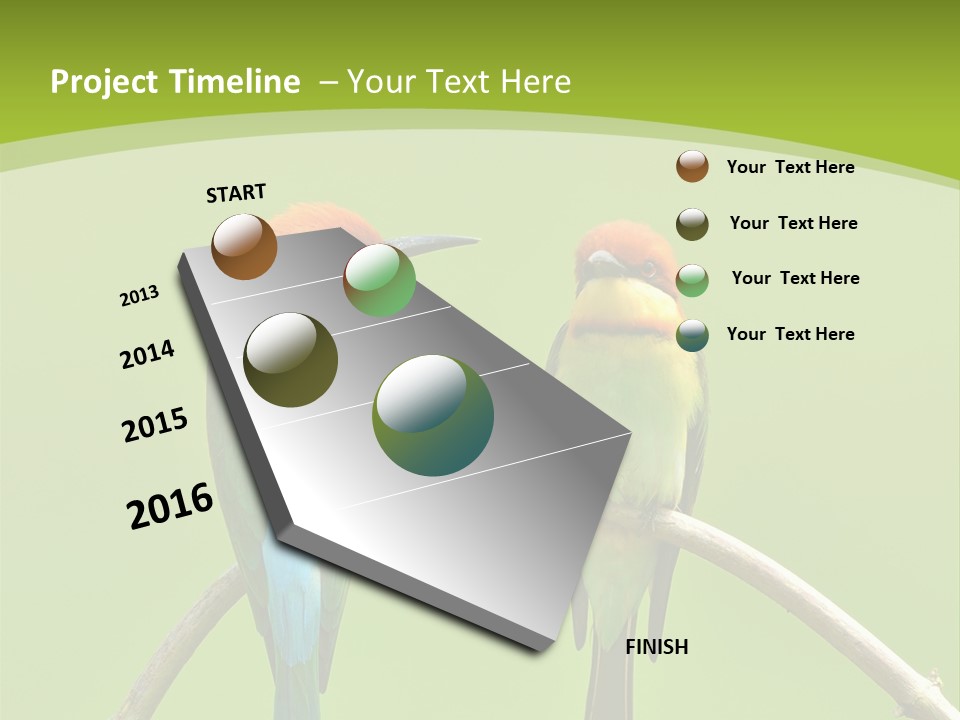 Project Timeline – Your Text Here

START

2013

2014

2015

2016

FINISH

Your Text Here

Your Text Here

Your Text Here

Your Text Here